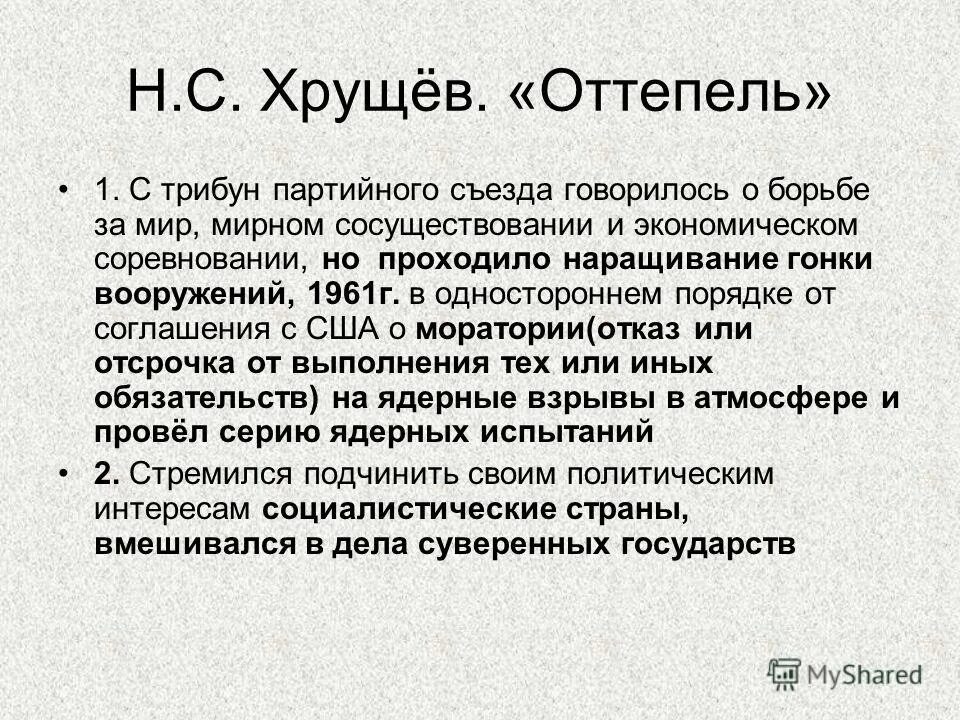 Н.С. Хрущёв. «Оттепель»

• 1. С трибун партийного съезда говорилось о борьбе за мир, мирном сосуществовании и экономическом соревновании, но проходило наращивание гонки вооружений, 1961г. в одностороннем порядке от соглашения с США о моратории(отказ или отсрочка от выполнения тех или иных обязательств) на ядерные взрывы в атмосфере и провёл серию ядерных испытаний

• 2. Стремился подчинить своим политическим интересам социалистические страны, вмешивался в дела суверенных государств

MyShared